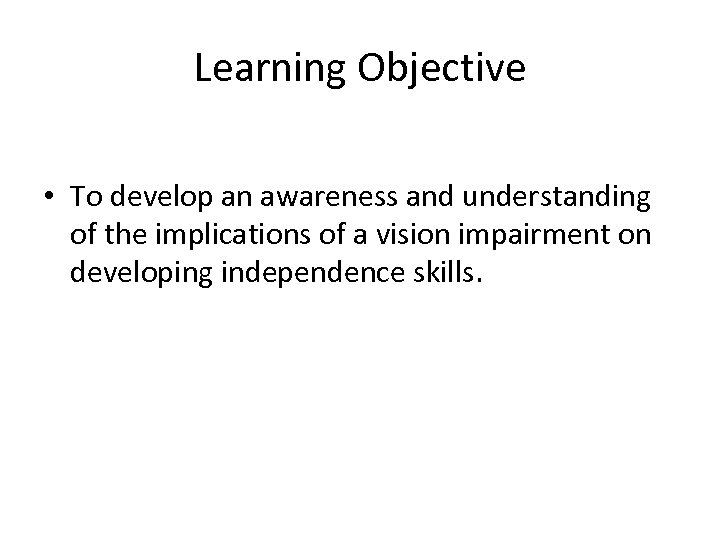 Learning Objective

• To develop an awareness and understanding of the implications of a vision impairment on developing independence skills.